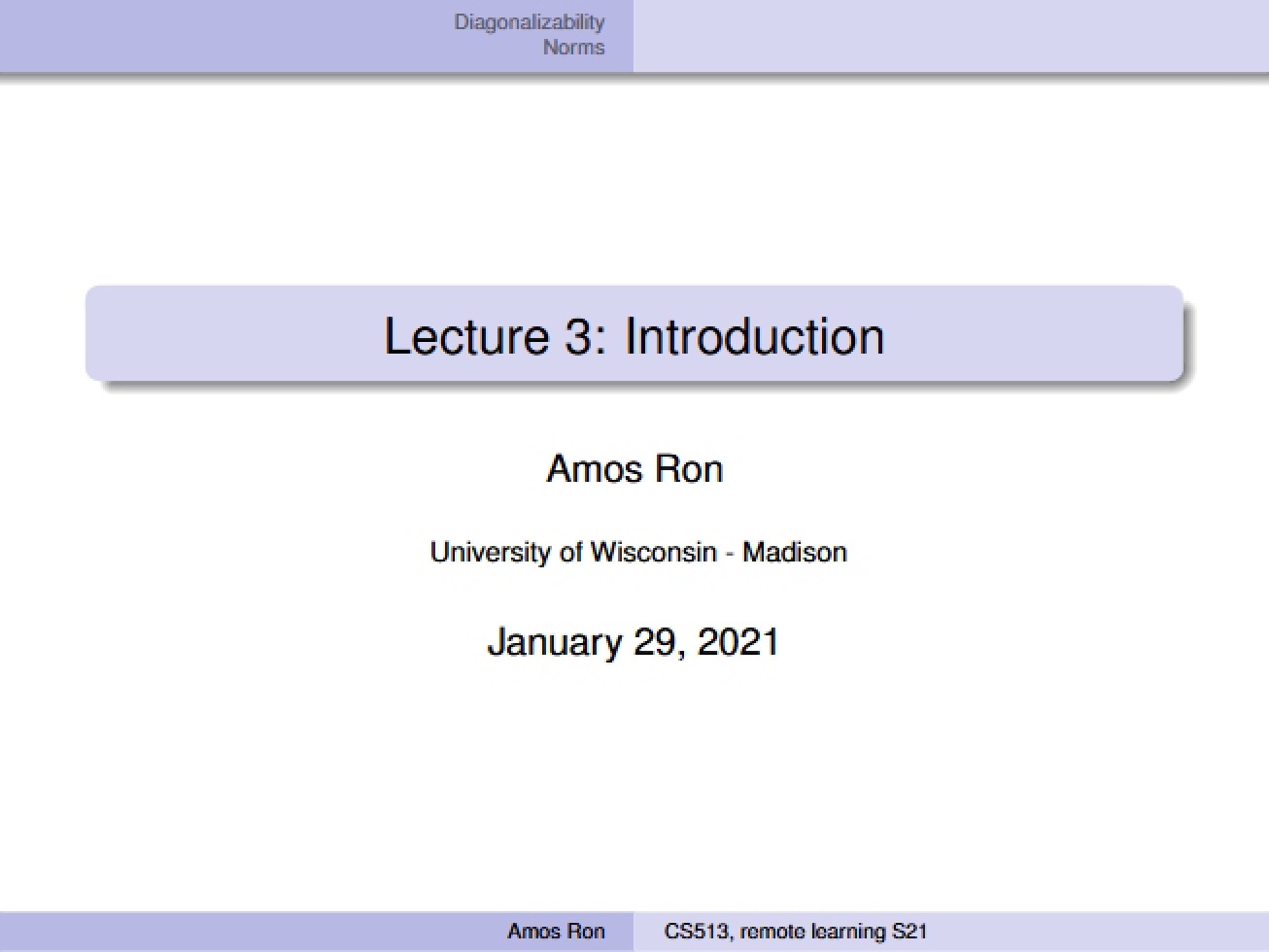 Diagonalizability
Norms

Lecture 3: Introduction

Amos Ron

University of Wisconsin - Madison

January 29, 2021

Amos Ron CS513, remote learning S21